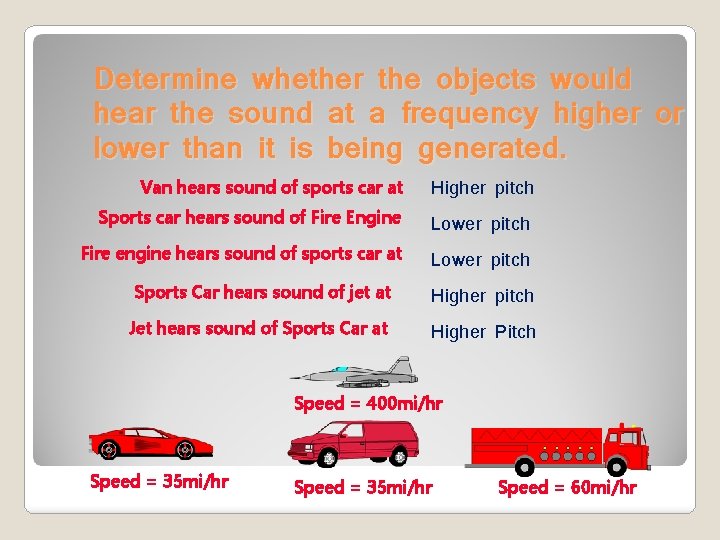 Determine whether the objects would hear the sound at a frequency higher or lower than it is being generated.

Van hears sound of sports car at
Higher pitch

Sports car hears sound of Fire Engine
Lower pitch

Fire engine hears sound of sports car at
Lower pitch

Sports Car hears sound of jet at
Higher pitch

Jet hears sound of Sports Car at
Higher Pitch

Speed = 400mi/hr

Speed = 35mi/hr

Speed = 35mi/hr

Speed = 60mi/hr